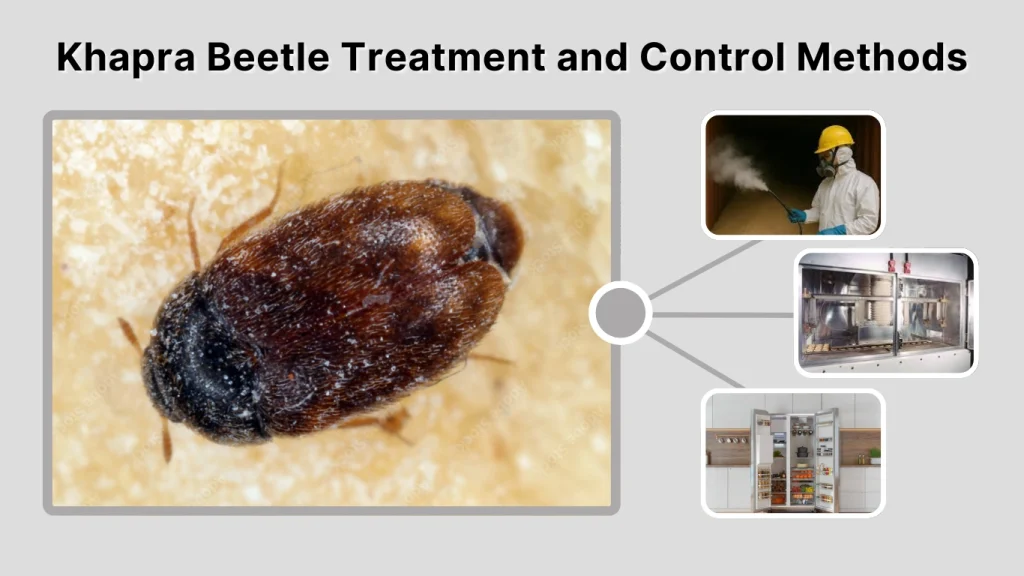 Khapra Beetle Treatment and Control Methods